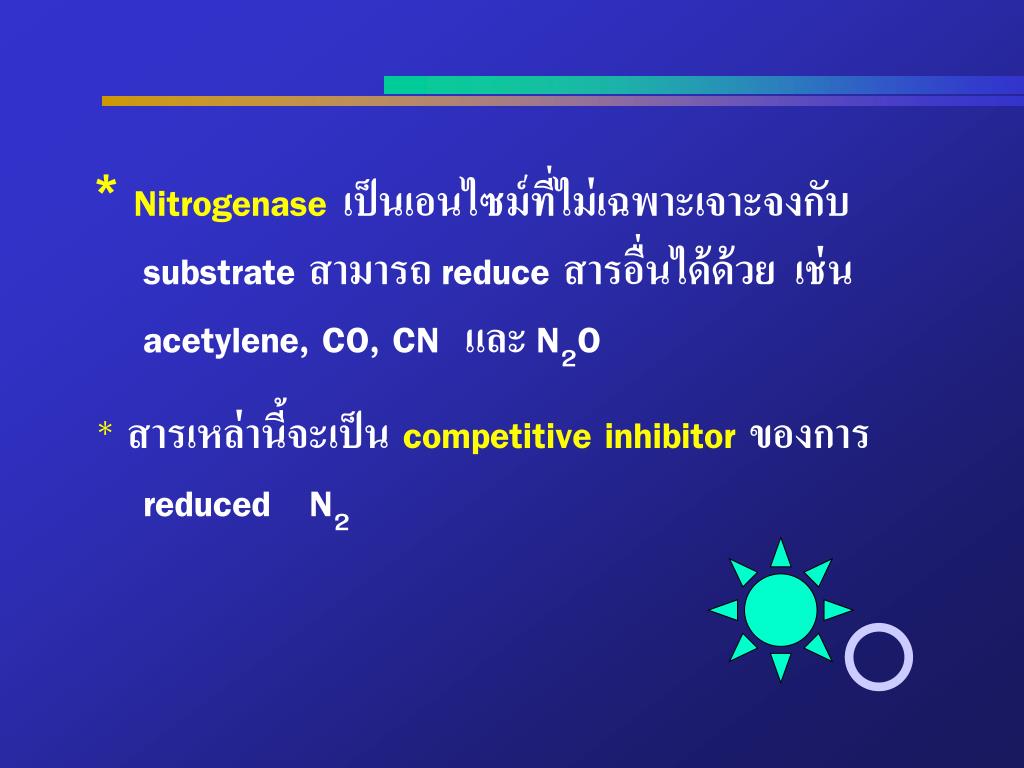 * Nitrogenase เป็นเอนไซม์ที่ไม่เฉพาะเจาะจงกับ substrate สามารถ reduce สารอื่นได้ด้วย เช่น acetylene, CO, CN และ $N_2O$

* สารเหล่านี้จะเป็น competitive inhibitor ของการ reduced $N_2$